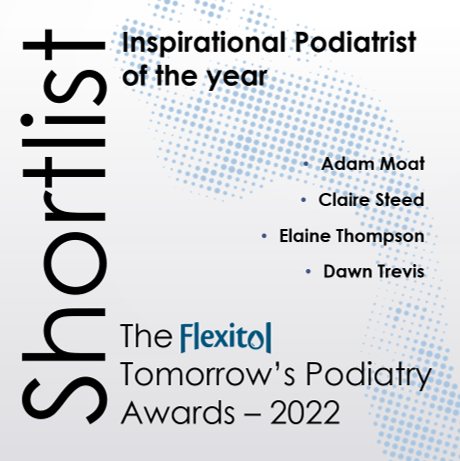 Shortlist

Inspirational Podiatrist of the year

• Adam Moat
• Claire Steed
• Elaine Thompson
• Dawn Trevis

The Flexitol Tomorrow's Podiatry Awards – 2022